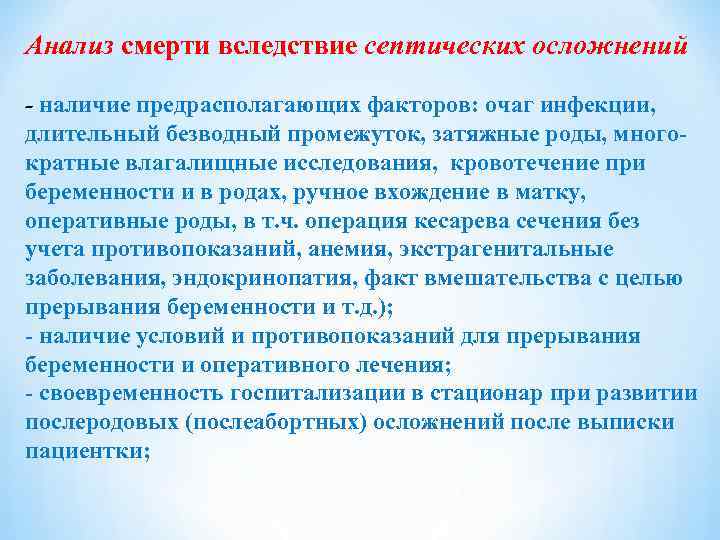 Анализ смерти вследствие септических осложнений

- наличие предрасполагающих факторов: очаг инфекции, длительный безводный промежуток, затяжные роды, многократные влагалищные исследования, кровотечение при беременности и в родах, ручное вхождение в матку, оперативные роды, в т.ч. операция кесарева сечения без учета противопоказаний, анемия, экстрагенитальные заболевания, эндокринопатия, факт вмешательства с целью прерывания беременности и т.д.);
- наличие условий и противопоказаний для прерывания беременности и оперативного лечения;
- своевременность госпитализации в стационар при развитии послеродовых (послеабортных) осложнений после выписки пациентки;